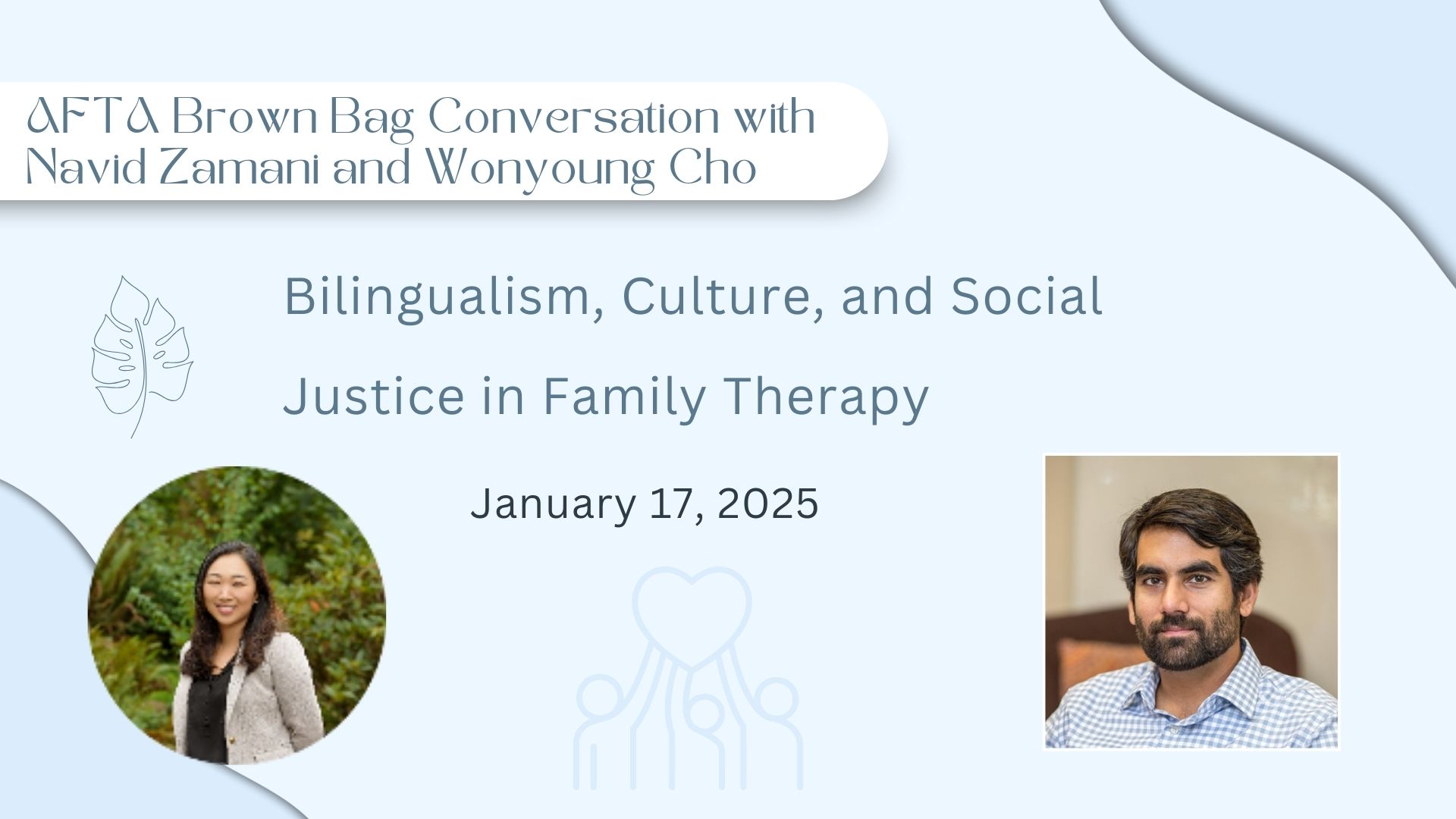 AFTA Brown Bag Conversation with Navid Zamani and Wonyoung Cho

Bilingualism, Culture, and Social Justice in Family Therapy

January 17, 2025